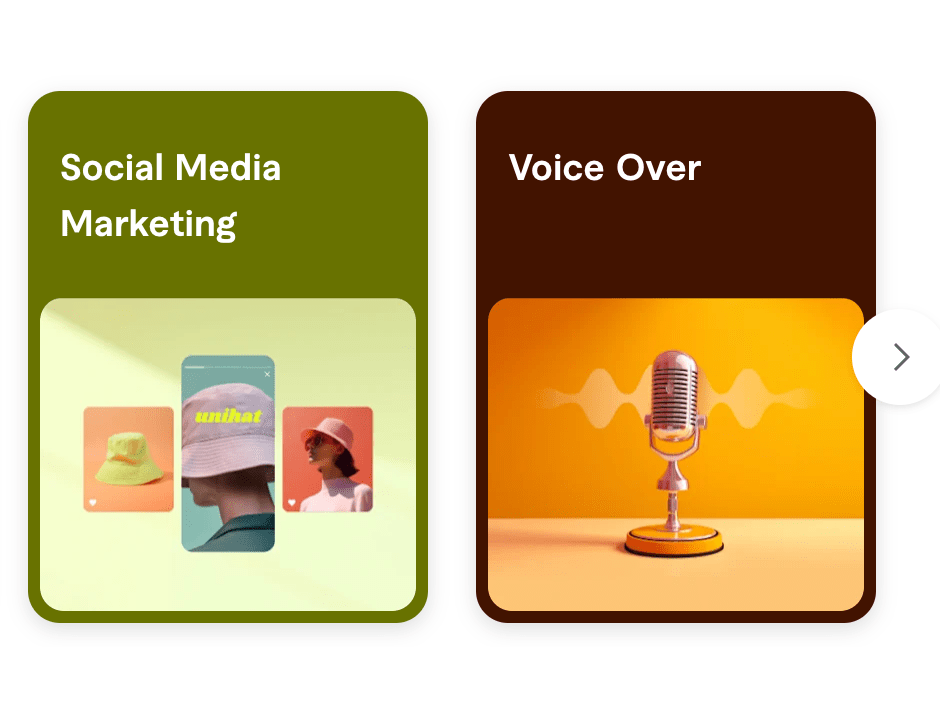 Social Media Marketing

unihat

Voice Over